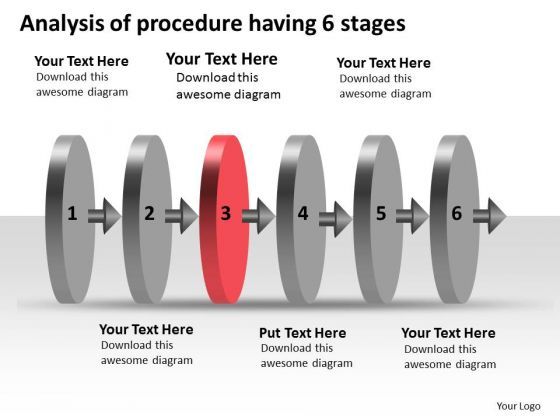 Analysis of procedure having 6 stages

Your Text Here
Download this awesome diagram

Your Text Here
Download this awesome diagram

Your Text Here
Download this awesome diagram

1

2

3

4

5

6

Your Text Here
Download this awesome diagram

Put Text Here
Download this awesome diagram

Your Text Here
Download this awesome diagram

Your Logo